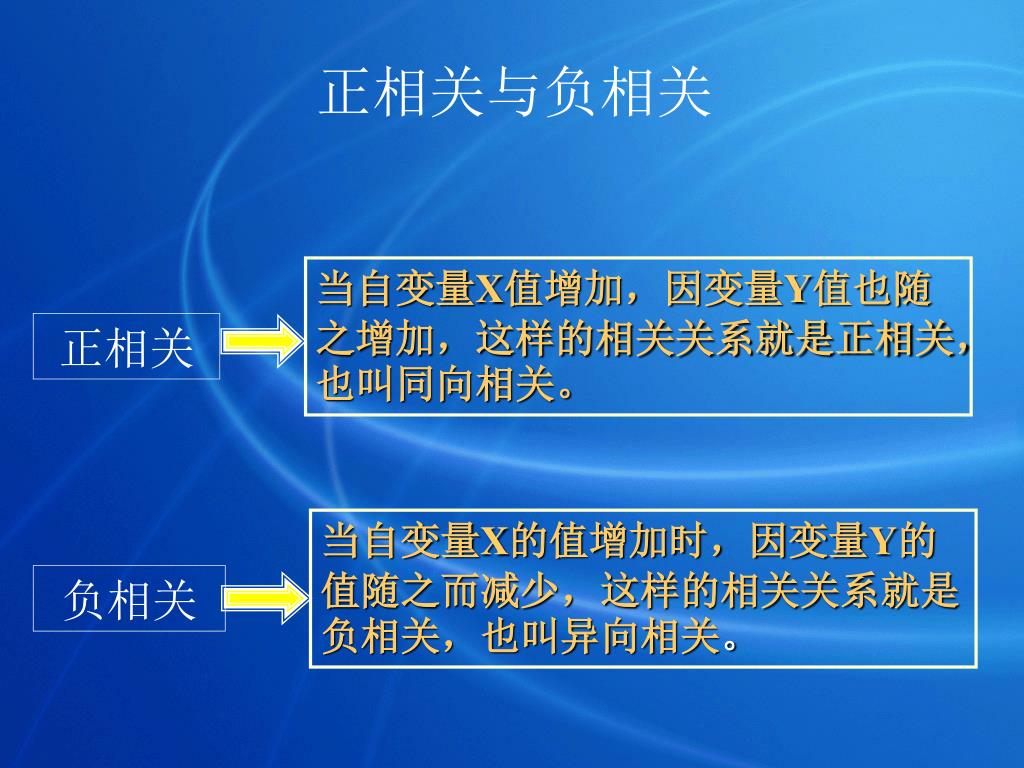 正相关与负相关

正相关

当自变量X值增加，因变量Y值也随之增加，这样的相关关系就是正相关，也叫同向相关。

负相关

当自变量X的值增加时，因变量Y的值随之而减少，这样的相关关系就是负相关，也叫异向相关。